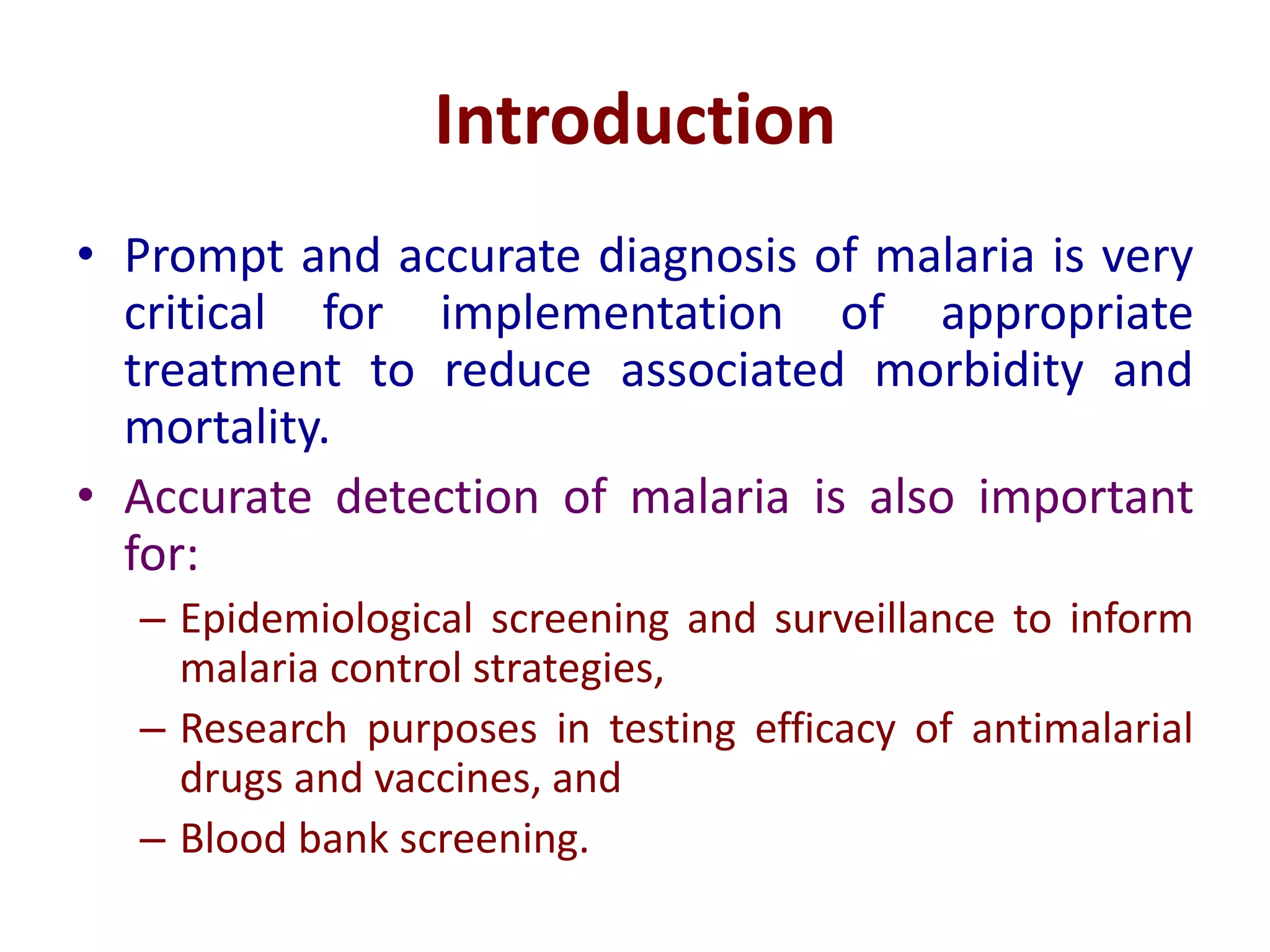 Introduction

• Prompt and accurate diagnosis of malaria is very critical for implementation of appropriate treatment to reduce associated morbidity and mortality.

• Accurate detection of malaria is also important for:

– Epidemiological screening and surveillance to inform malaria control strategies,

– Research purposes in testing efficacy of antimalarial drugs and vaccines, and

– Blood bank screening.